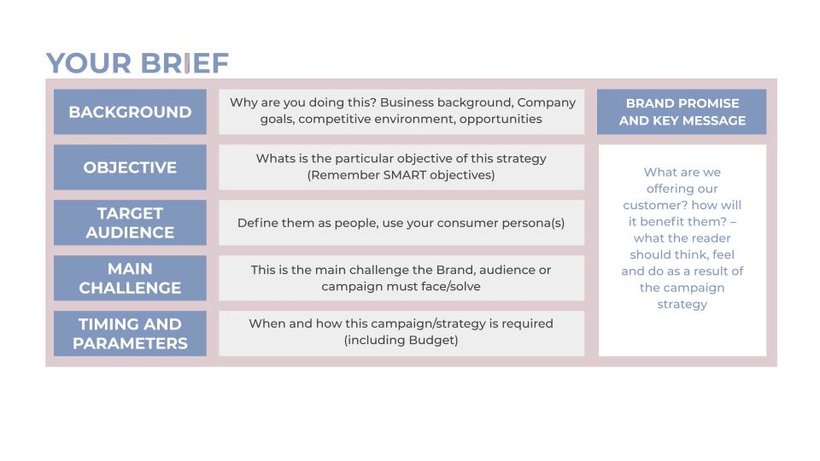 YOUR BRIEF

BACKGROUND

Why are you doing this? Business background, Company goals, competitive environment, opportunities

OBJECTIVE

Whats is the particular objective of this strategy (Remember SMART objectives)

TARGET AUDIENCE

Define them as people, use your consumer persona(s)

MAIN CHALLENGE

This is the main challenge the Brand, audience or campaign must face/solve

TIMING AND PARAMETERS

When and how this campaign/strategy is required (including Budget)

BRAND PROMISE AND KEY MESSAGE

What are we offering our customer? how will it benefit them? – what the reader should think, feel and do as a result of the campaign strategy